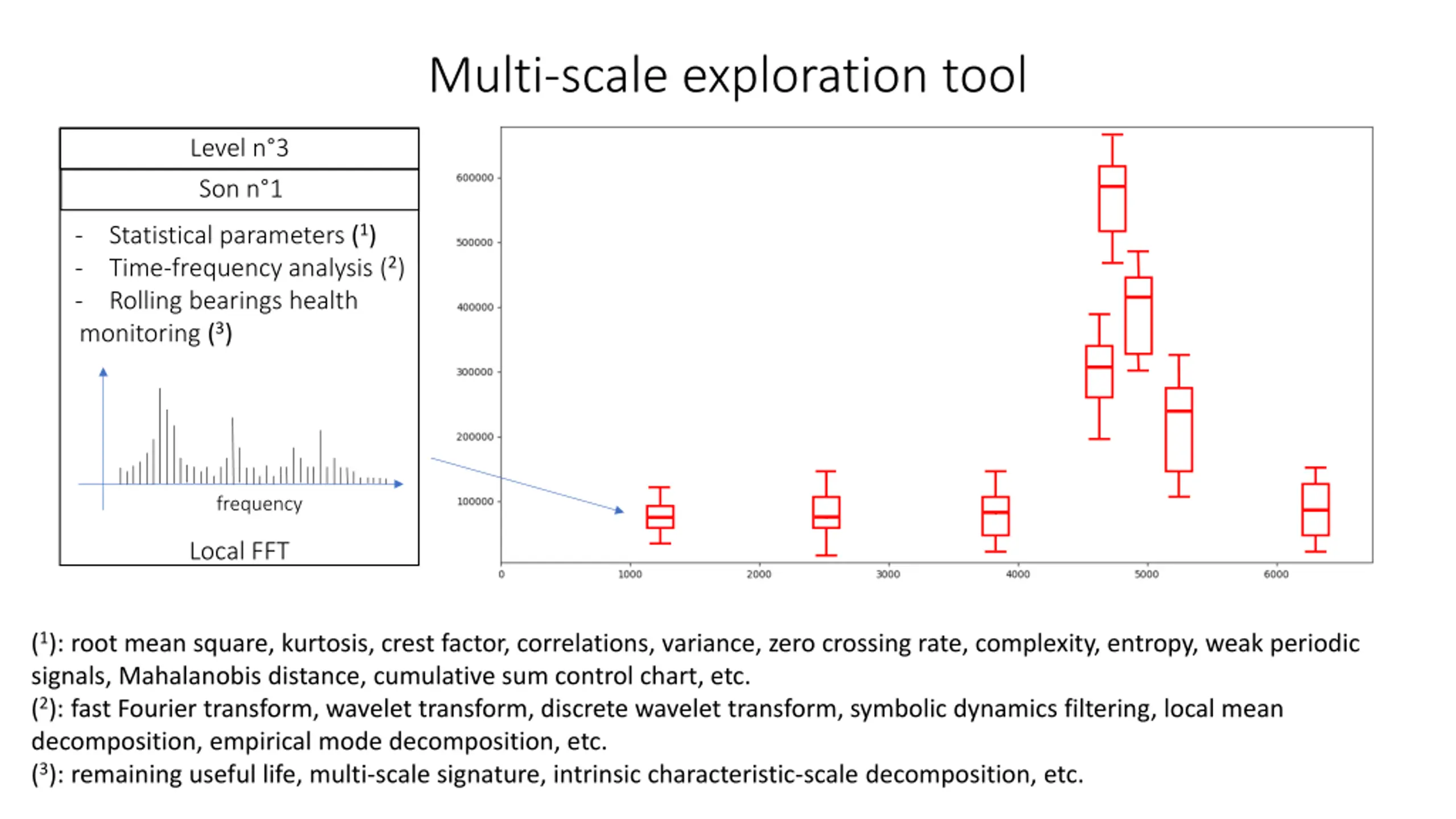 Multi-scale exploration tool

Level n°3

Son n°1

- Statistical parameters ($^1$)
- Time-frequency analysis ($^2$)
- Rolling bearings health monitoring ($^3$)

frequency

Local FFT

600000
500000
400000
300000
200000
100000
0
1000
2000
3000
4000
5000
6000

($^1$): root mean square, kurtosis, crest factor, correlations, variance, zero crossing rate, complexity, entropy, weak periodic signals, Mahalanobis distance, cumulative sum control chart, etc.
($^2$): fast Fourier transform, wavelet transform, discrete wavelet transform, symbolic dynamics filtering, local mean decomposition, empirical mode decomposition, etc.
($^3$): remaining useful life, multi-scale signature, intrinsic characteristic-scale decomposition, etc.